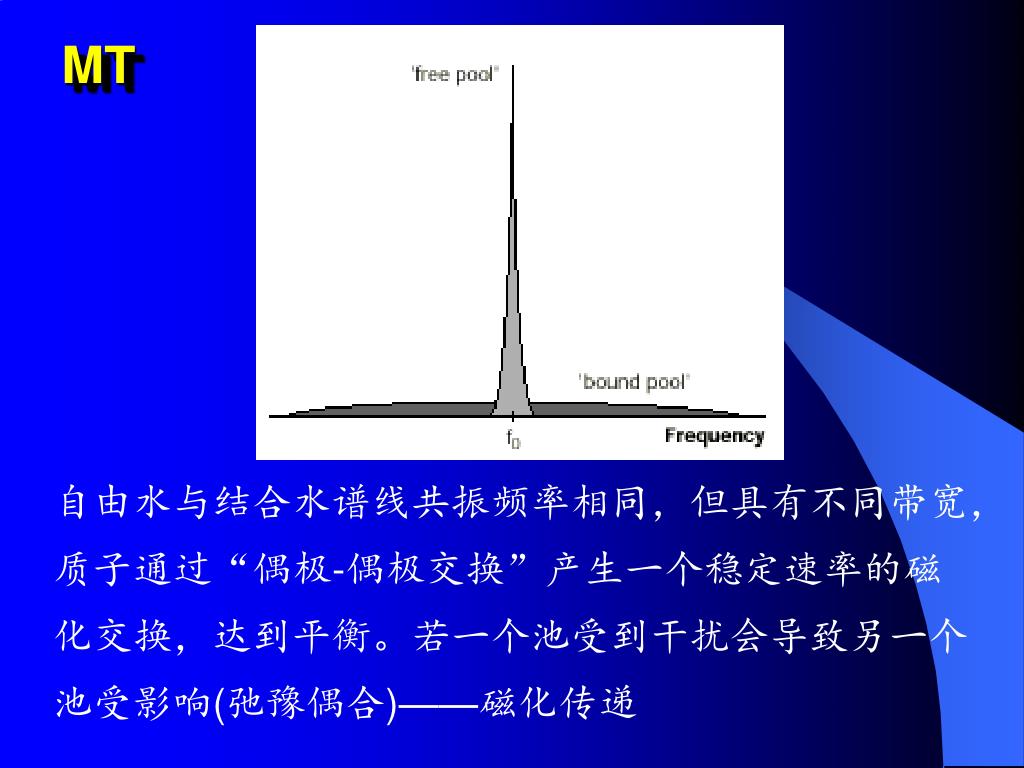 MT

'free pool'

'bound pool'

$f_0$

Frequency

自由水与结合水谱线共振频率相同，但具有不同带宽，质子通过“偶极-偶极交换”产生一个稳定速率的磁化交换，达到平衡。若一个池受到干扰会导致另一个池受影响(弛豫偶合)——磁化传递